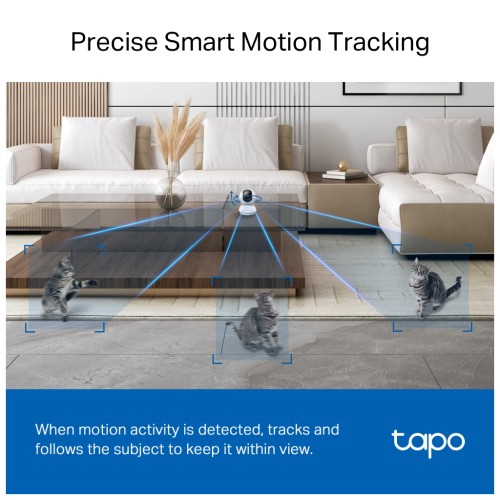 Precise Smart Motion Tracking

When motion activity is detected, tracks and follows the subject to keep it within view.

tapo